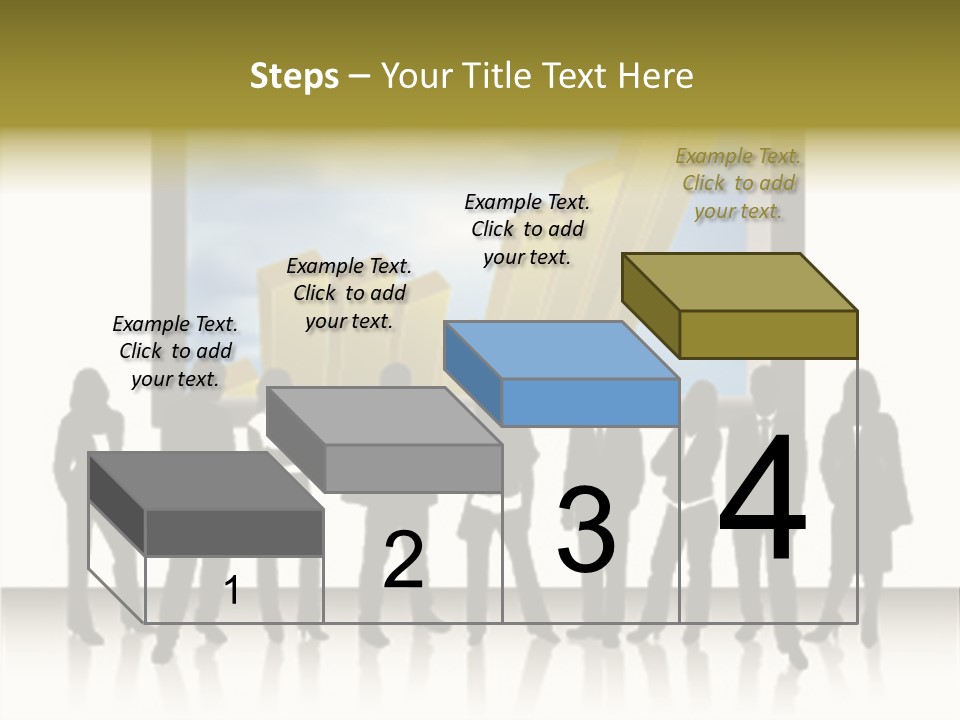 Steps – Your Title Text Here

Example Text. Click to add your text.

Example Text. Click to add your text.

Example Text. Click to add your text.

Example Text. Click to add your text.

1

2

3

4